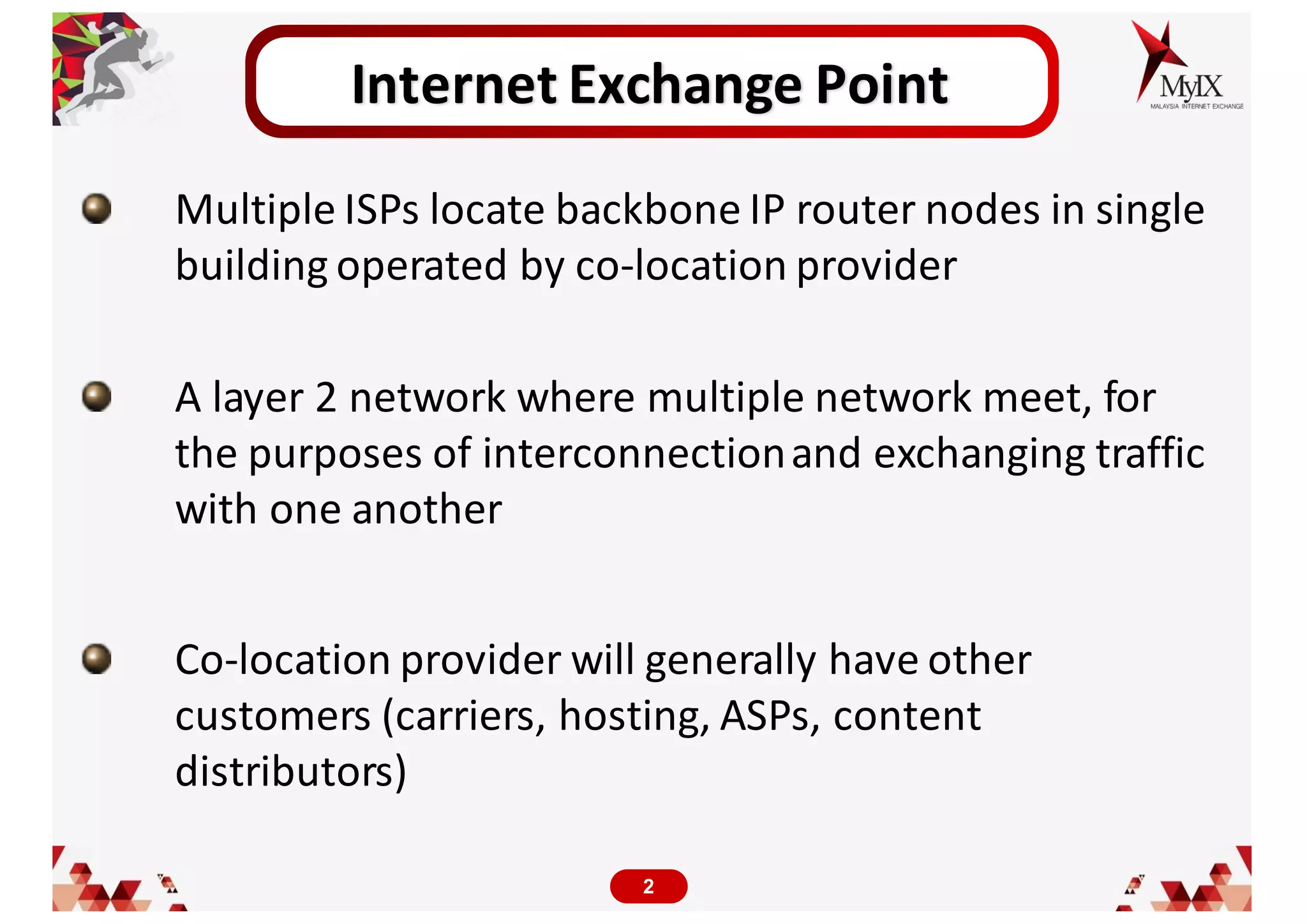 Internet Exchange Point

MyIX
MALAYSIA INTERNET EXCHANGE

Multiple ISPs locate backbone IP router nodes in single building operated by co-location provider

A layer 2 network where multiple network meet, for the purposes of interconnection and exchanging traffic with one another

Co-location provider will generally have other customers (carriers, hosting, ASPs, content distributors)

2